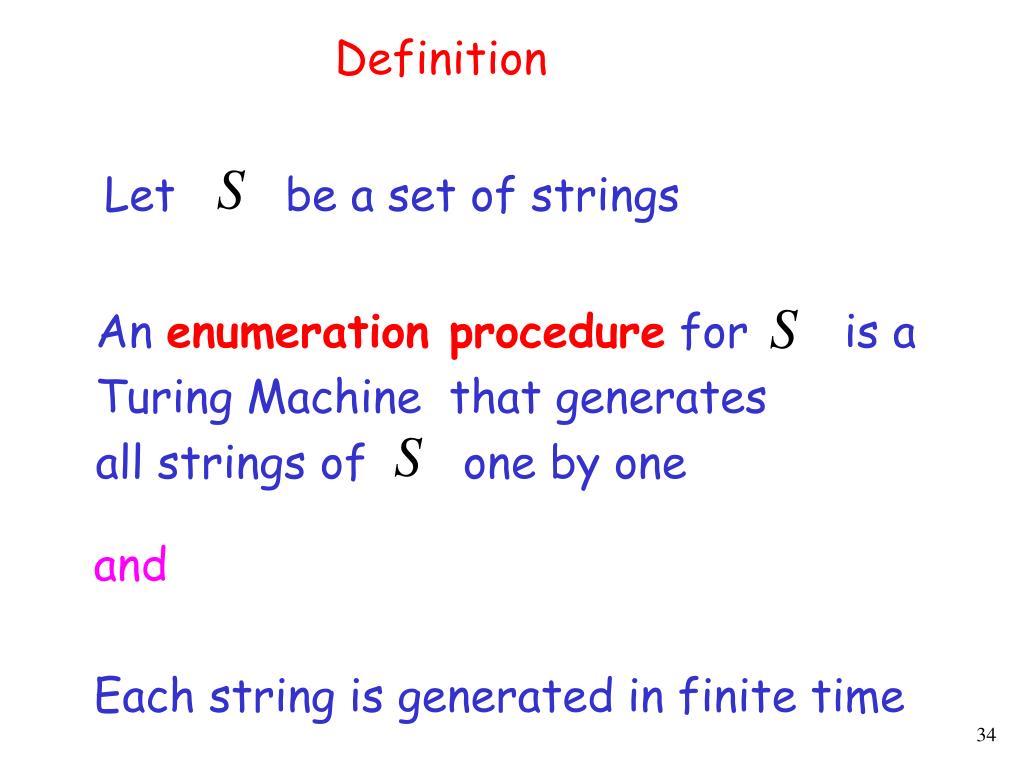 Definition

Let $S$ be a set of strings

An enumeration procedure for $S$ is a Turing Machine that generates all strings of $S$ one by one

and

Each string is generated in finite time

34